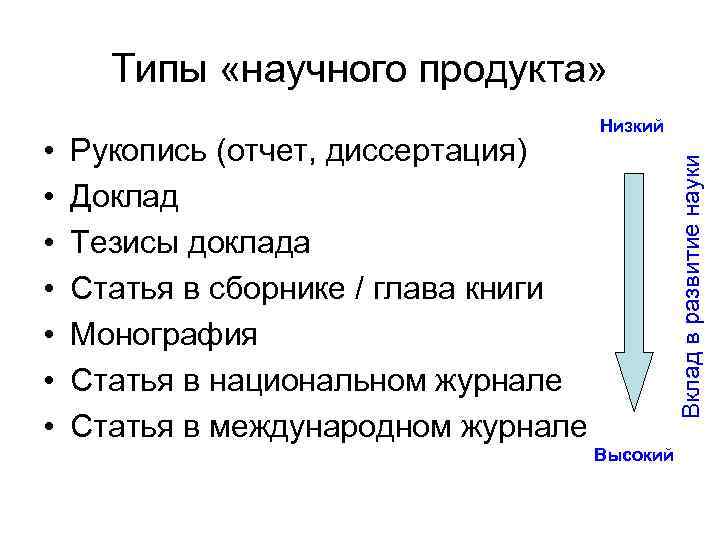 Типы «научного продукта»

• Рукопись (отчет, диссертация)
• Доклад
• Тезисы доклада
• Статья в сборнике / глава книги
• Монография
• Статья в национальном журнале
• Статья в международном журнале

Низкий

Вклад в развитие науки

Высокий